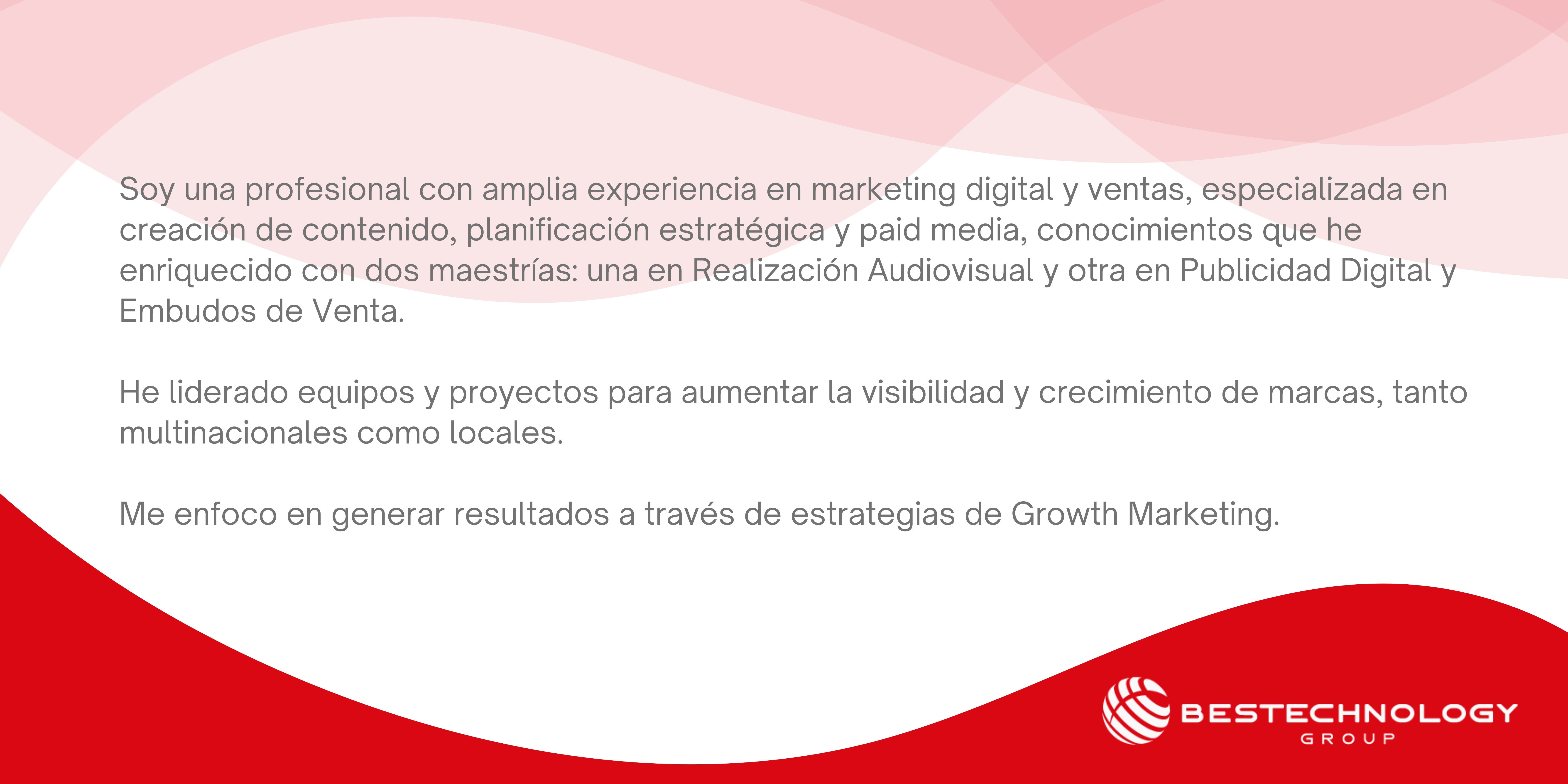 Soy una profesional con amplia experiencia en marketing digital y ventas, especializada en creación de contenido, planificación estratégica y paid media, conocimientos que he enriquecido con dos maestrías: una en Realización Audiovisual y otra en Publicidad Digital y Embudos de Venta.

He liderado equipos y proyectos para aumentar la visibilidad y crecimiento de marcas, tanto multinacionales como locales.

Me enfoco en generar resultados a través de estrategias de Growth Marketing.

BESTECHNOLOGY
GROUP